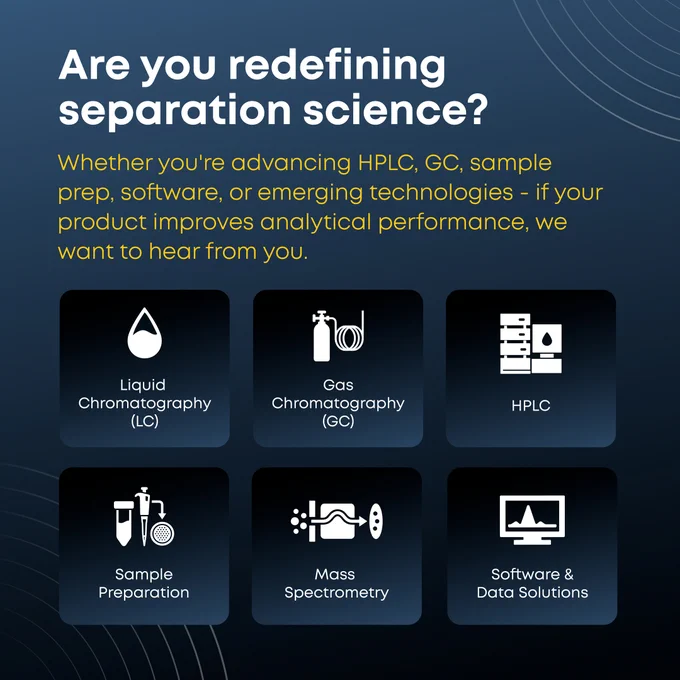 Are you redefining separation science?

Whether you're advancing HPLC, GC, sample prep, software, or emerging technologies - if your product improves analytical performance, we want to hear from you.

Liquid Chromatography (LC)

Gas Chromatography (GC)

HPLC

Sample Preparation

Mass Spectrometry

Software & Data Solutions